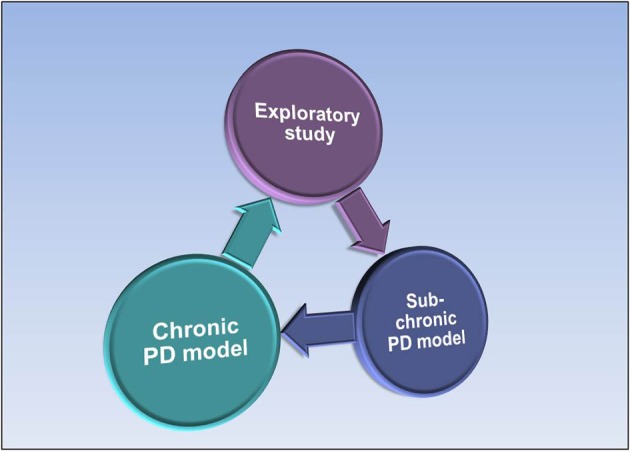 Exploratory study

Sub-chronic PD model

Chronic PD model